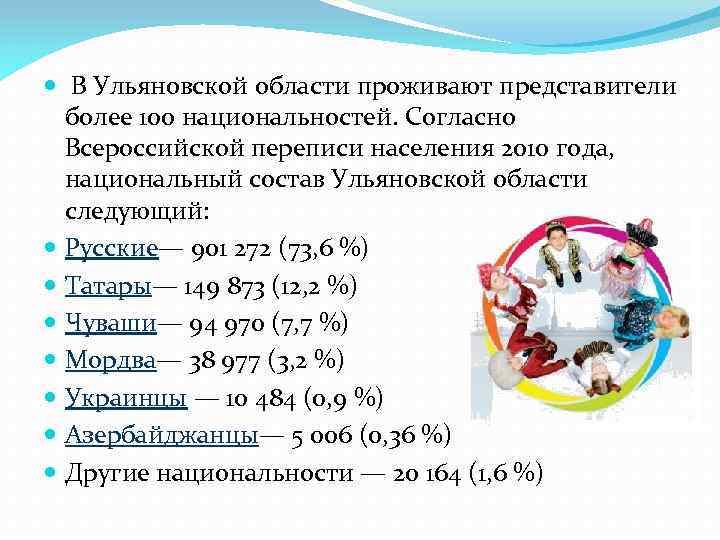 В Ульяновской области проживают представители более 100 национальностей. Согласно Всероссийской переписи населения 2010 года, национальный состав Ульяновской области следующий:

Русские— 901 272 (73,6 %)

Татары— 149 873 (12,2 %)

Чуваши— 94 970 (7,7 %)

Мордва— 38 977 (3,2 %)

Украинцы — 10 484 (0,9 %)

Азербайджанцы— 5 006 (0,36 %)

Другие национальности — 20 164 (1,6 %)